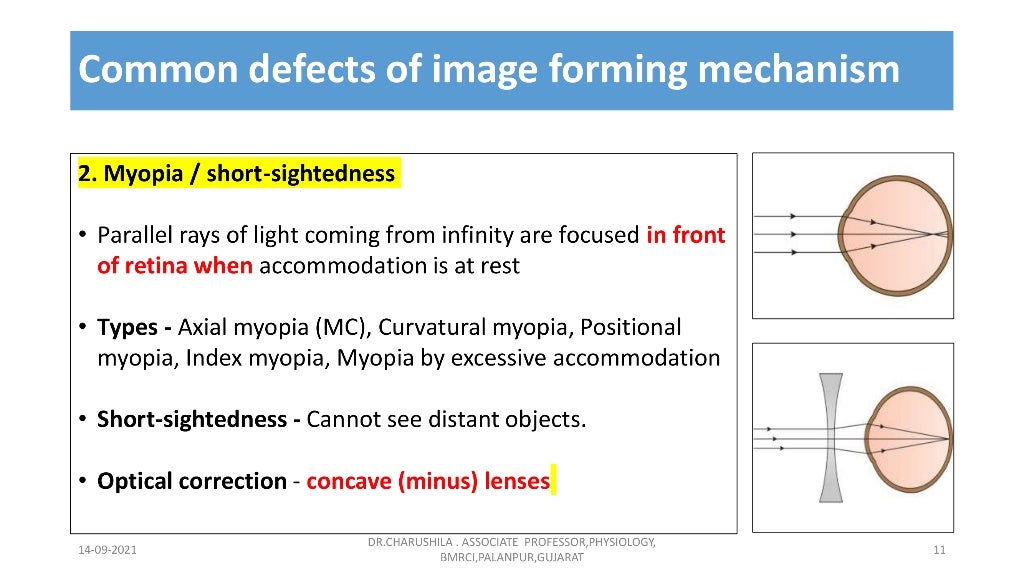 Common defects of image forming mechanism

2. Myopia / short-sightedness

• Parallel rays of light coming from infinity are focused in front of retina when accommodation is at rest

• Types - Axial myopia (MC), Curvatural myopia, Positional myopia, Index myopia, Myopia by excessive accommodation

• Short-sightedness - Cannot see distant objects.

• Optical correction - concave (minus) lenses

14-09-2021

DR.CHARUSHILA . ASSOCIATE PROFESSOR,PHYSIOLOGY, BMRCI,PALANPUR,GUJARAT

11